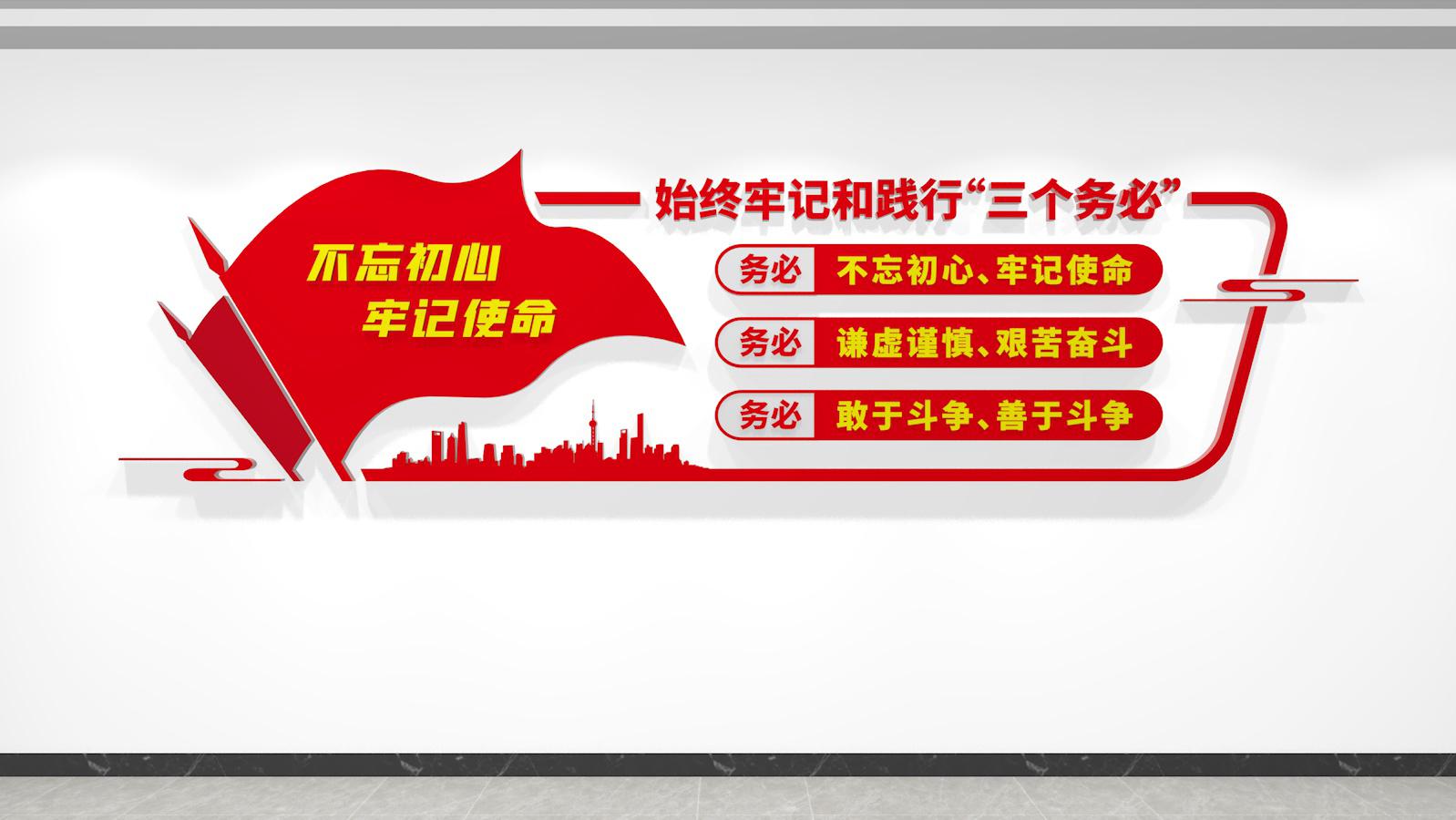 不忘初心
牢记使命

始终牢记和践行“三个务必”

务必 不忘初心、牢记使命

务必 谦虚谨慎、艰苦奋斗

务必 敢于斗争、善于斗争